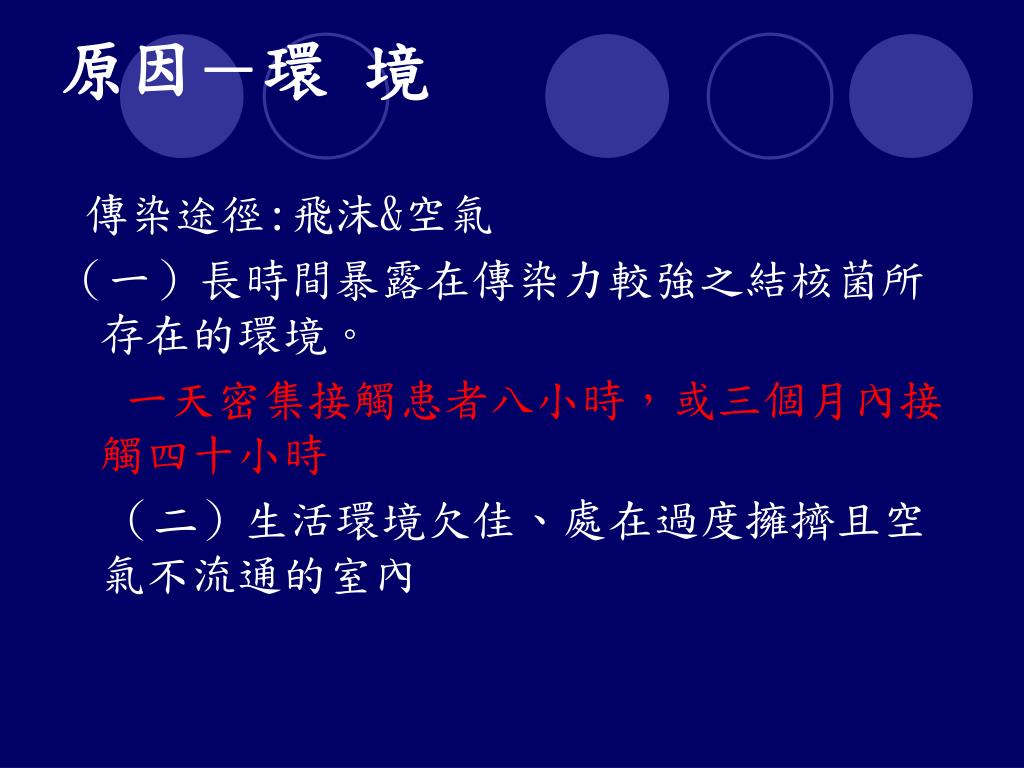 原因－環 境

傳染途徑:飛沫&空氣

（一）長時間暴露在傳染力較強之結核菌所存在的環境。

一天密集接觸患者八小時，或三個月內接觸四十小時

（二）生活環境欠佳、處在過度擁擠且空氣不流通的室內